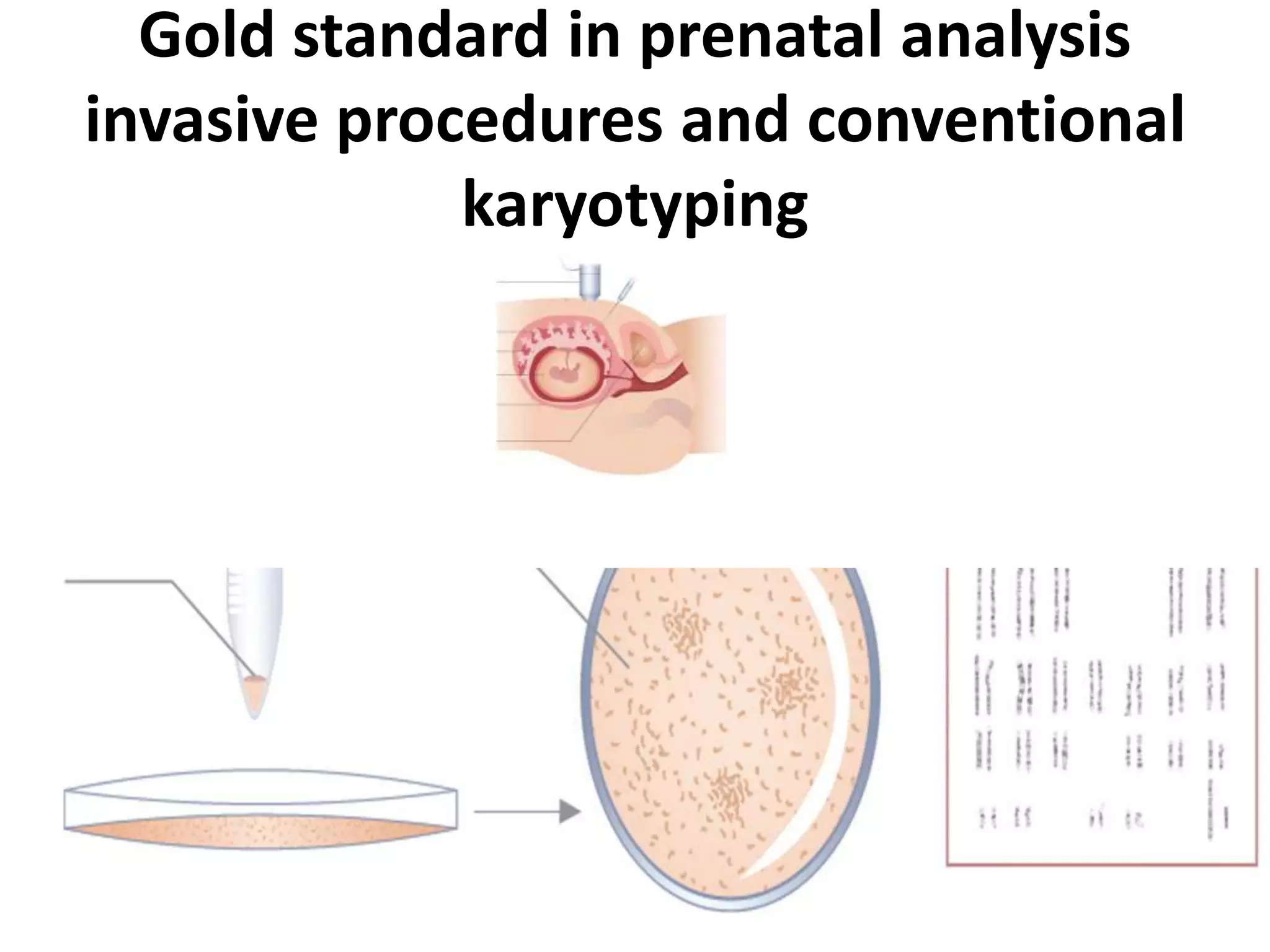 Gold standard in prenatal analysis invasive procedures and conventional karyotyping